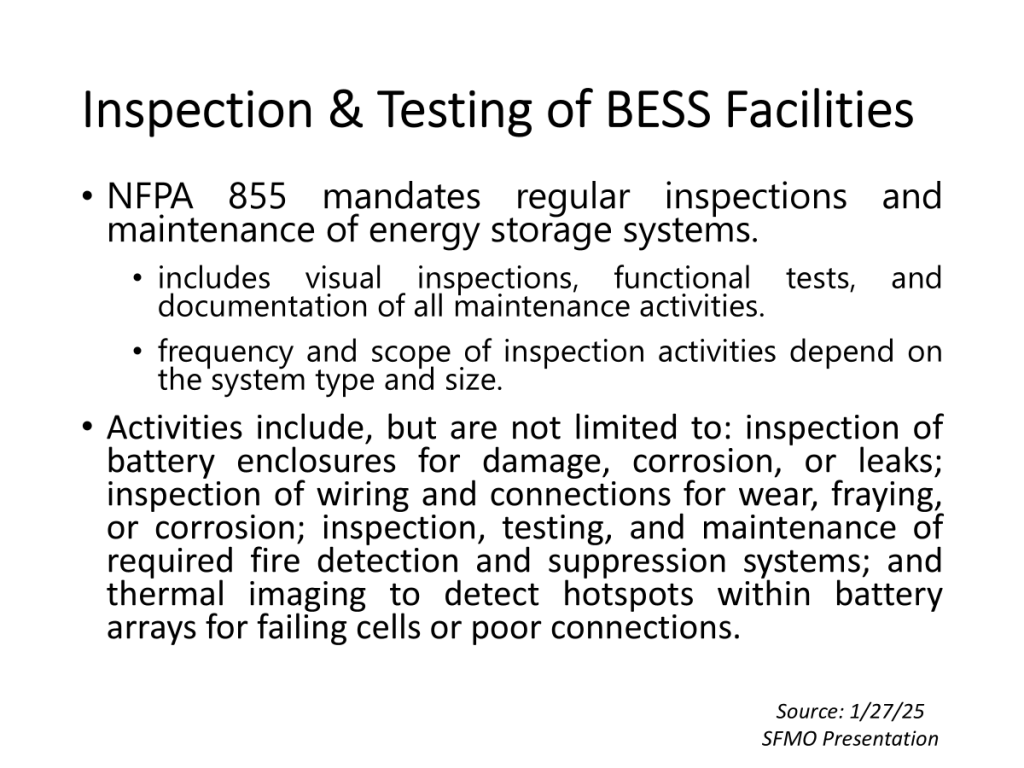 Inspection & Testing of BESS Facilities

• NFPA 855 mandates regular inspections and maintenance of energy storage systems.

• includes visual inspections, functional tests, and documentation of all maintenance activities.

• frequency and scope of inspection activities depend on the system type and size.

• Activities include, but are not limited to: inspection of battery enclosures for damage, corrosion, or leaks; inspection of wiring and connections for wear, fraying, or corrosion; inspection, testing, and maintenance of required fire detection and suppression systems; and thermal imaging to detect hotspots within battery arrays for failing cells or poor connections.

Source: 1/27/25
SFMO Presentation